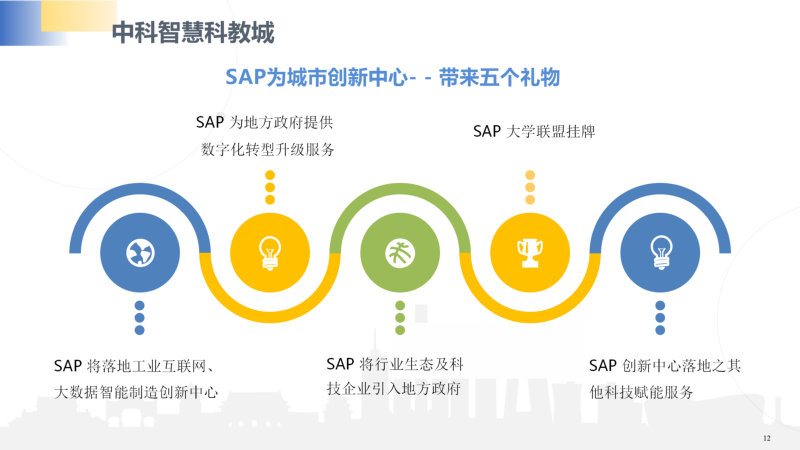 中科智慧科教城

SAP为城市创新中心- - 带来五个礼物

SAP 为地方政府提供数字化转型升级服务

SAP 大学联盟挂牌

SAP 将落地工业互联网、大数据智能制造创新中心

SAP 将行业生态及科技企业引入地方政府

SAP 创新中心落地之其他科技赋能服务

12